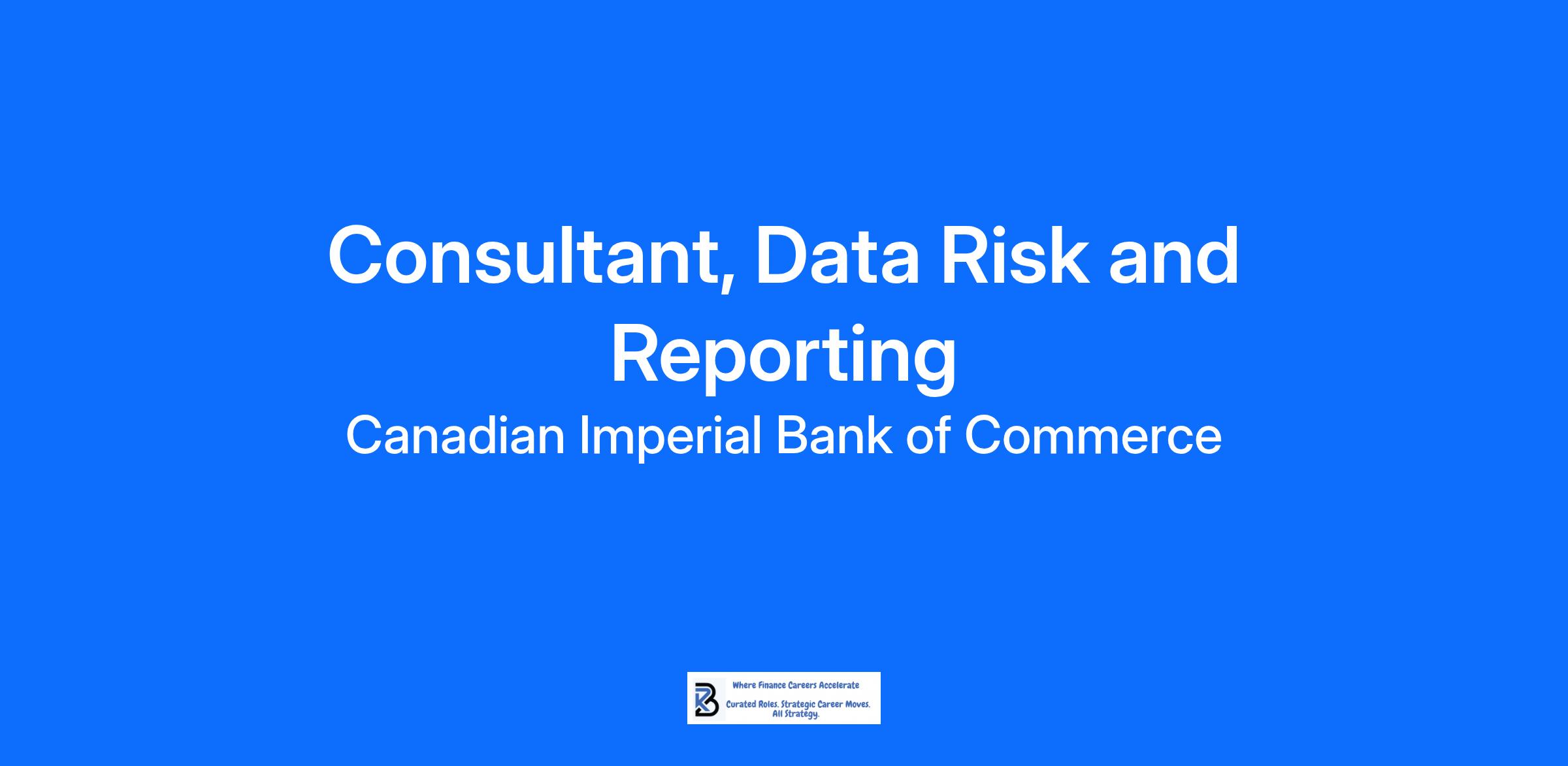 Consultant, Data Risk and Reporting

Canadian Imperial Bank of Commerce

Where Finance Careers Accelerate

Curated Roles. Strategic Career Moves. All Strategy.